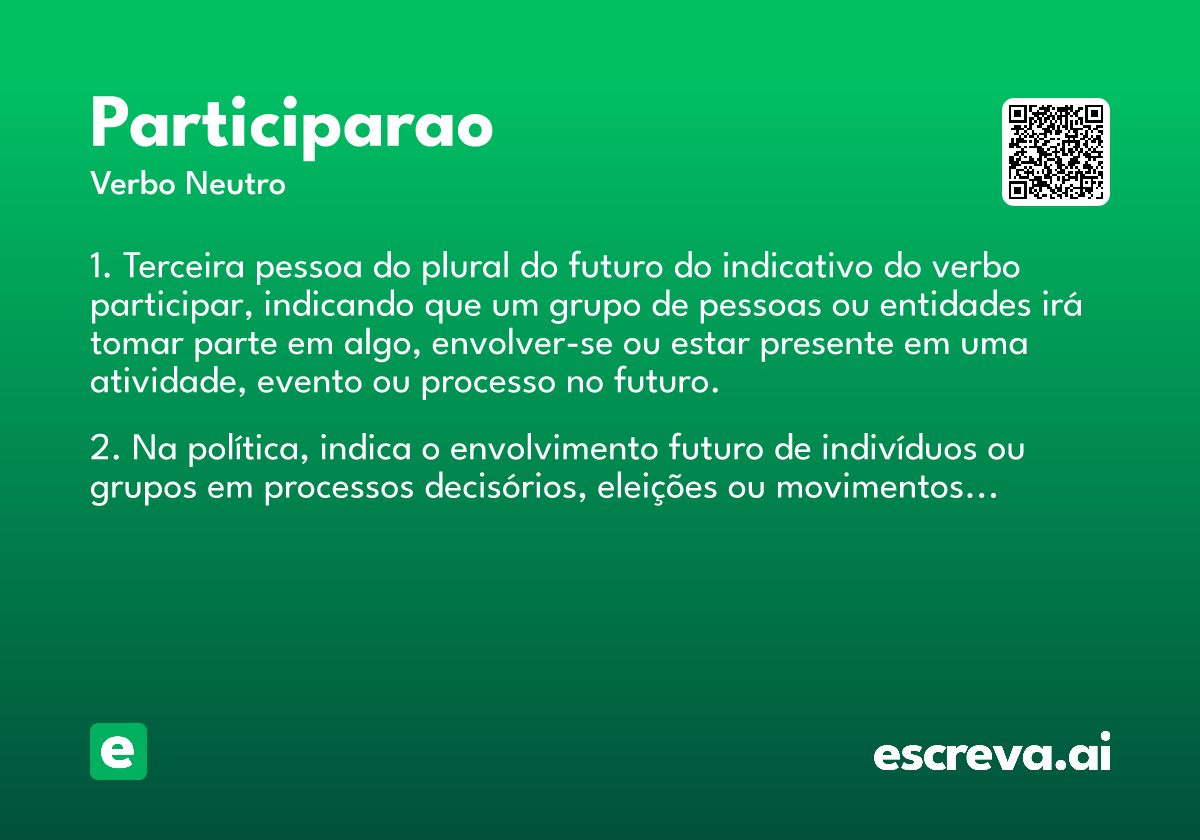 Participarao
Verbo Neutro

1. Terceira pessoa do plural do futuro do indicativo do verbo participar, indicando que um grupo de pessoas ou entidades irá tomar parte em algo, envolver-se ou estar presente em uma atividade, evento ou processo no futuro.

2. Na política, indica o envolvimento futuro de indivíduos ou grupos em processos decisórios, eleições ou movimentos…

e

escreva.ai